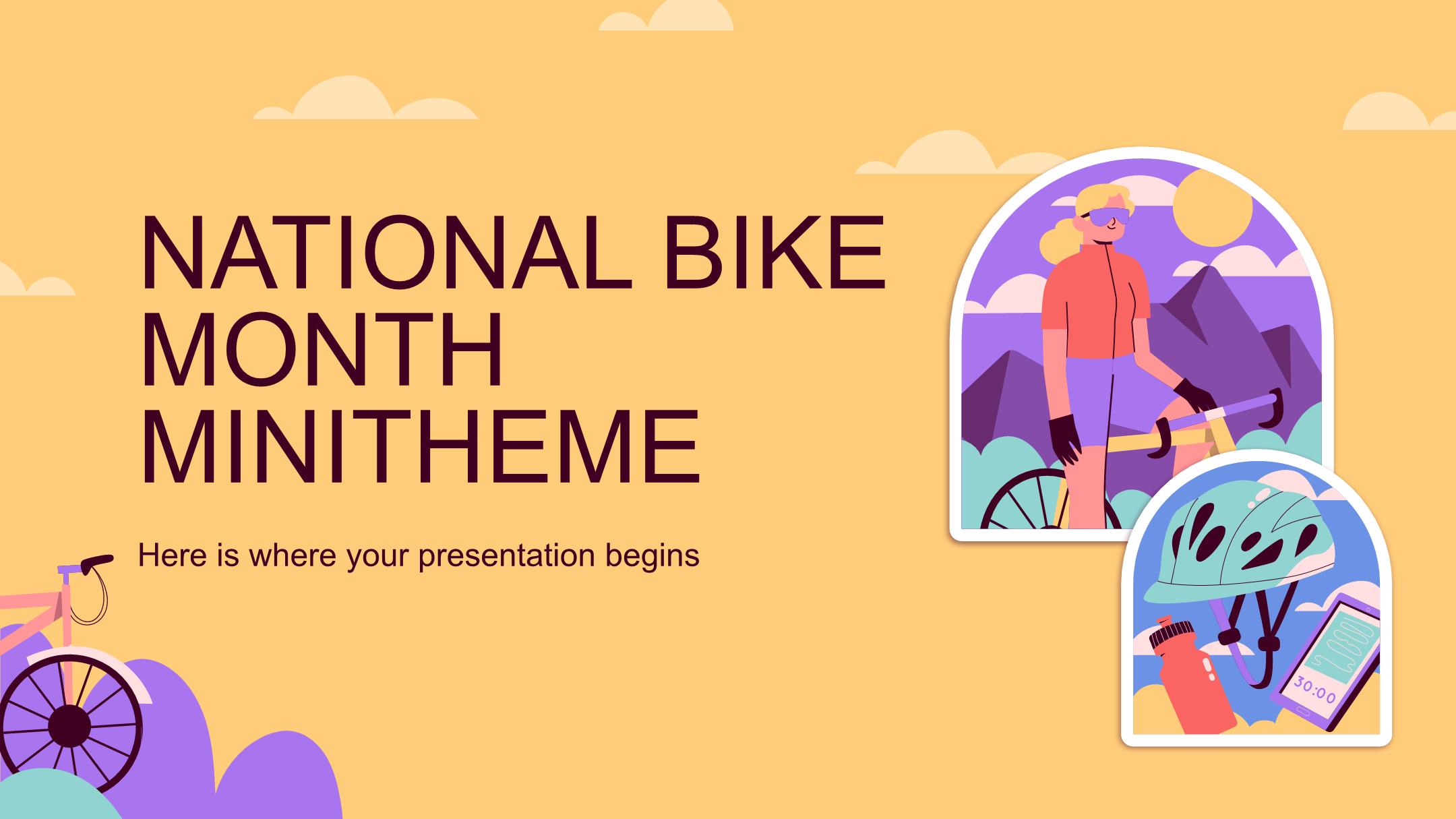 NATIONAL BIKE MONTH MINITHEME

Here is where your presentation begins

30:00